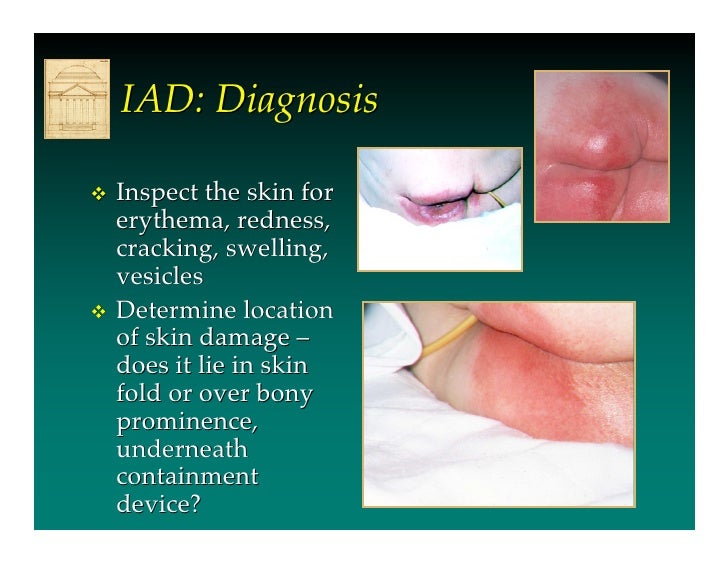 IAD: Diagnosis

❖ Inspect the skin for erythema, redness, cracking, swelling, vesicles

❖ Determine location of skin damage – does it lie in skin fold or over bony prominence, underneath containment device?